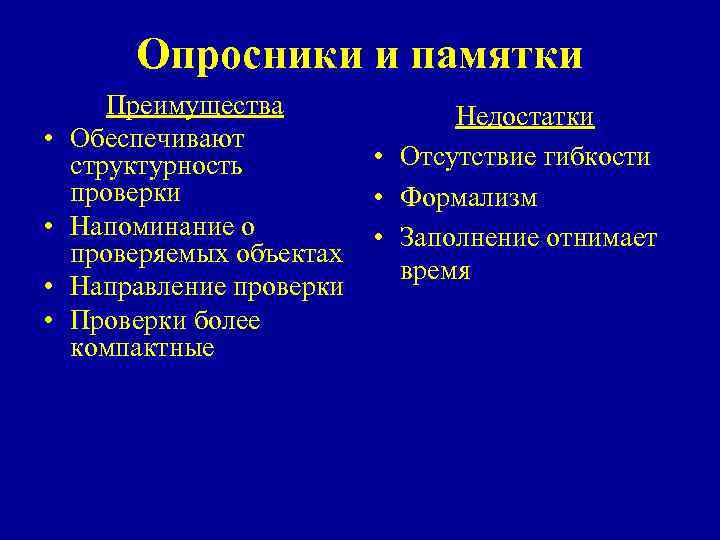 Опросники и памятки

Преимущества

• Обеспечивают структурность проверки
• Напоминание о проверяемых объектах
• Направление проверки
• Проверки более компактные

Недостатки

• Отсутствие гибкости
• Формализм
• Заполнение отнимает время